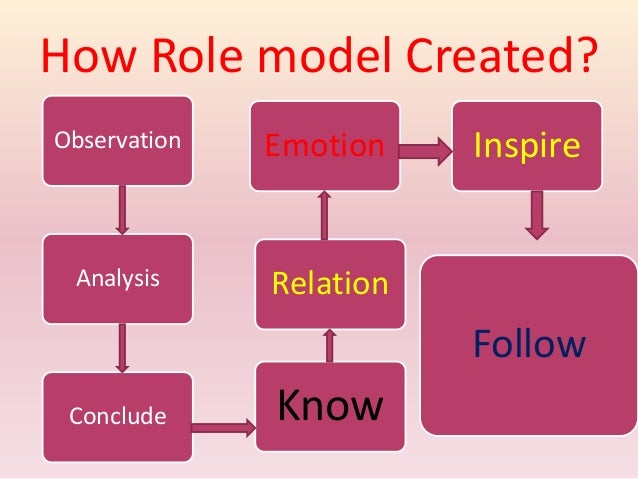 How Role model Created?

Observation

Analysis

Conclude

Know

Relation

Emotion

Inspire

Follow